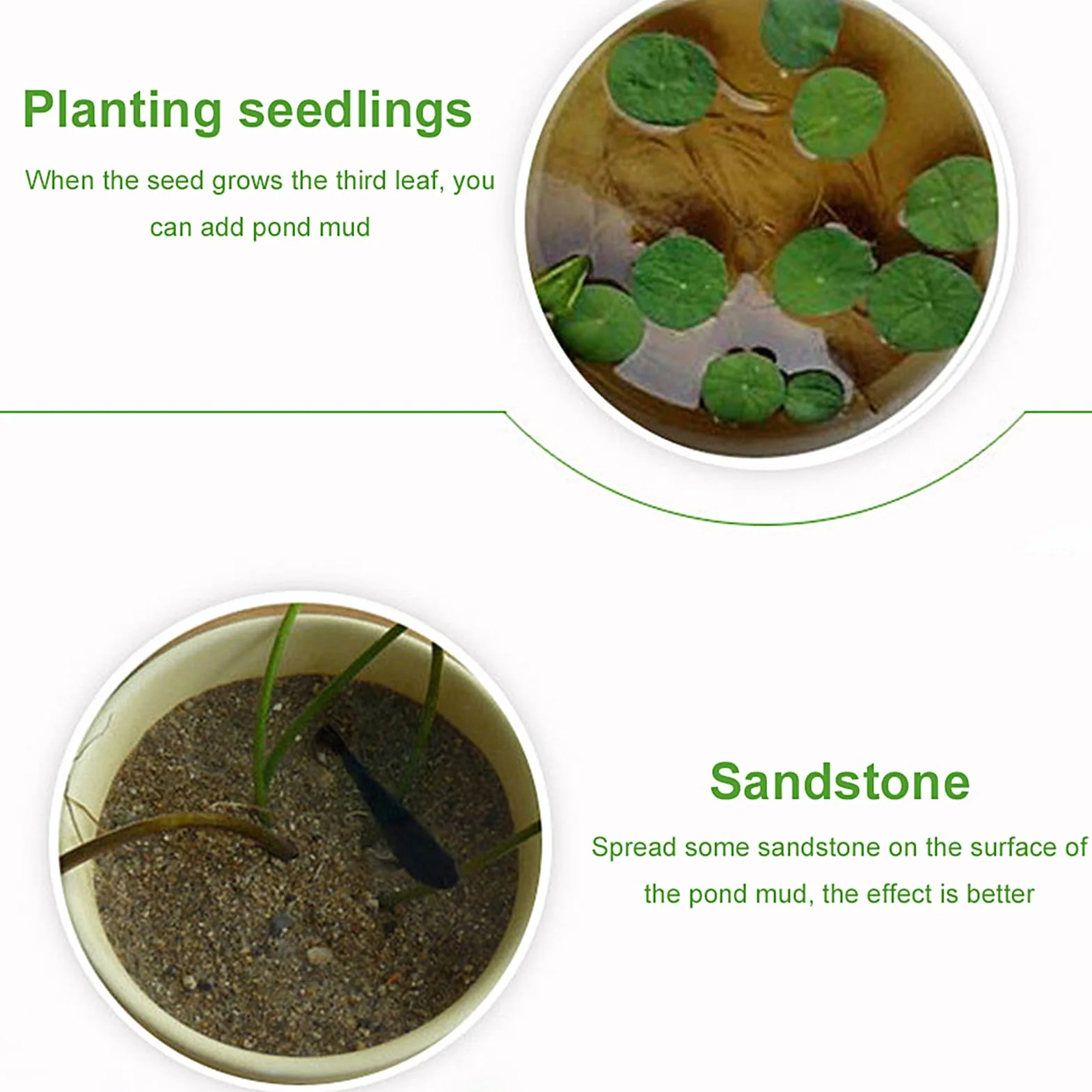 Planting seedlings

When the seed grows the third leaf, you can add pond mud

Sandstone

Spread some sandstone on the surface of the pond mud, the effect is better